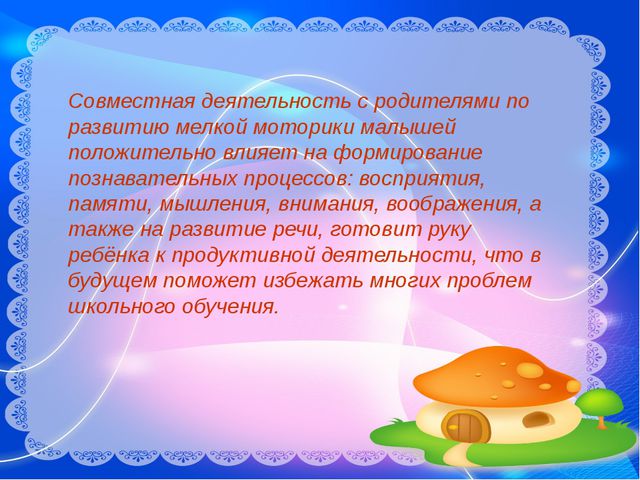 Совместная деятельность с родителями по развитию мелкой моторики малышей положительно влияет на формирование познавательных процессов: восприятия, памяти, мышления, внимания, воображения, а также на развитие речи, готовит руку ребёнка к продуктивной деятельности, что в будущем поможет избежать многих проблем школьного обучения.